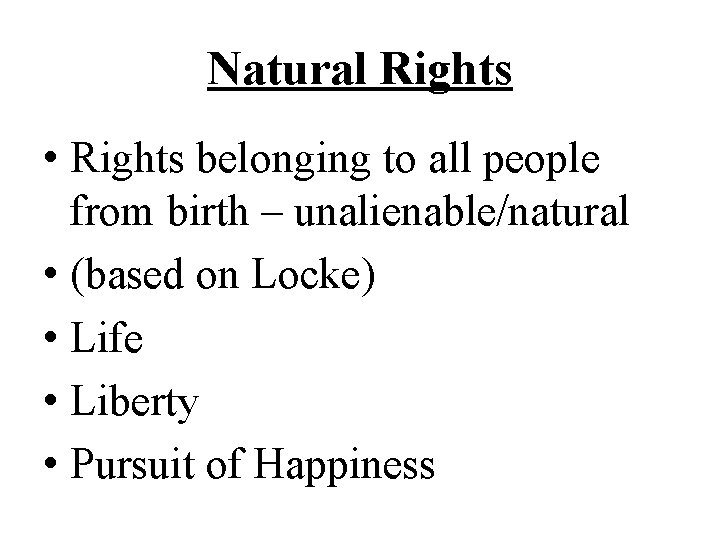 Natural Rights

• Rights belonging to all people from birth – unalienable/natural
• (based on Locke)
• Life
• Liberty
• Pursuit of Happiness